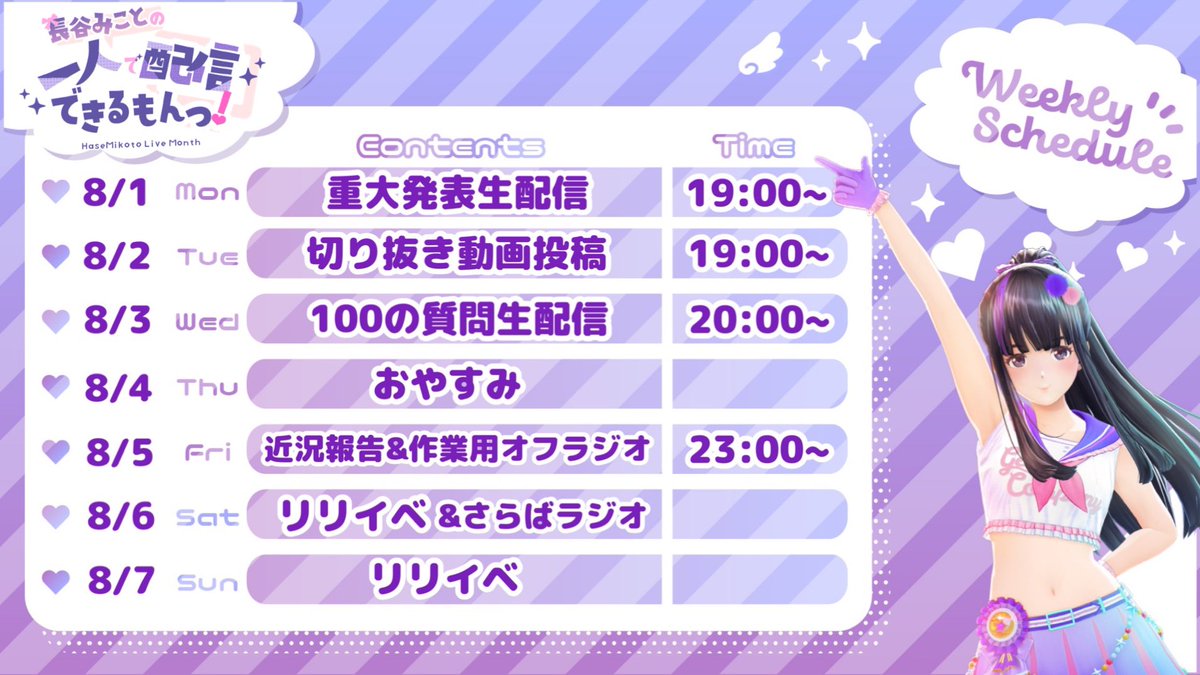 長谷みことの
一人で配信できるもんっ!
HaseMikoto Live Month

Weekly Schedule

| | | Contents | Time |
|---|---|---|---|
| 8/1 | Mon | 重大発表生配信 | 19:00~ |
| 8/2 | Tue | 切り抜き動画投稿 | 19:00~ |
| 8/3 | Wed | 100の質問生配信 | 20:00~ |
| 8/4 | Thu | おやすみ | |
| 8/5 | Fri | 近況報告&作業用オフラジオ | 23:00~ |
| 8/6 | Sat | リリイベ &さらばラジオ | |
| 8/7 | Sun | リリイベ | |